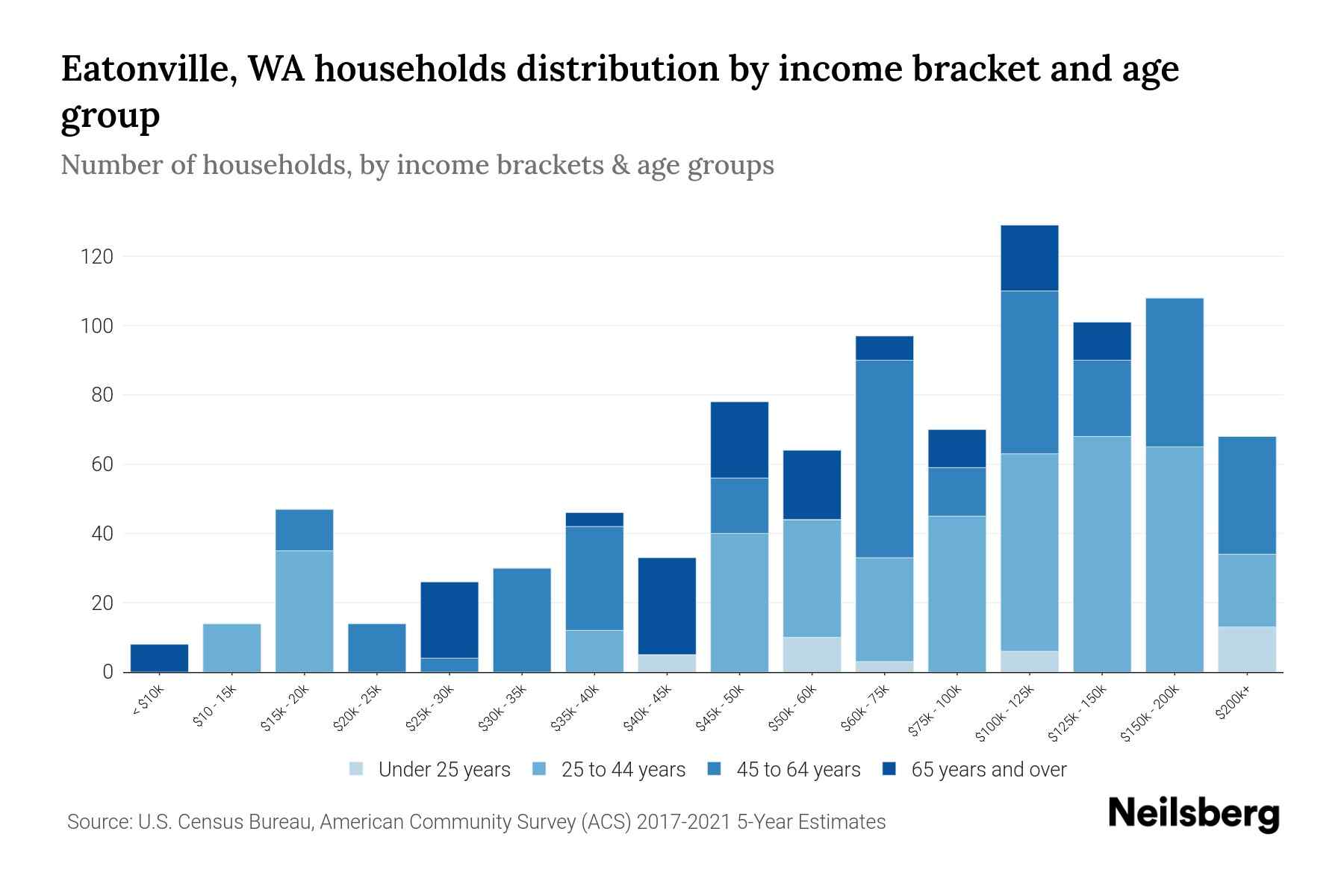 Eatonville, WA households distribution by income bracket and age group

Number of households, by income brackets & age groups

120
100
80
60
40
20
0

< $10k
$10 - 15k
$15k - 20k
$20k - 25k
$25k - 30k
$30k - 35k
$35k - 40k
$40k - 45k
$45k - 50k
$50k - 60k
$60k - 75k
$75k - 100k
$100k - 125k
$125k - 150k
$150k - 200k
$200k+

Under 25 years
25 to 44 years
45 to 64 years
65 years and over

Source: U.S. Census Bureau, American Community Survey (ACS) 2017-2021 5-Year Estimates

Neilsberg